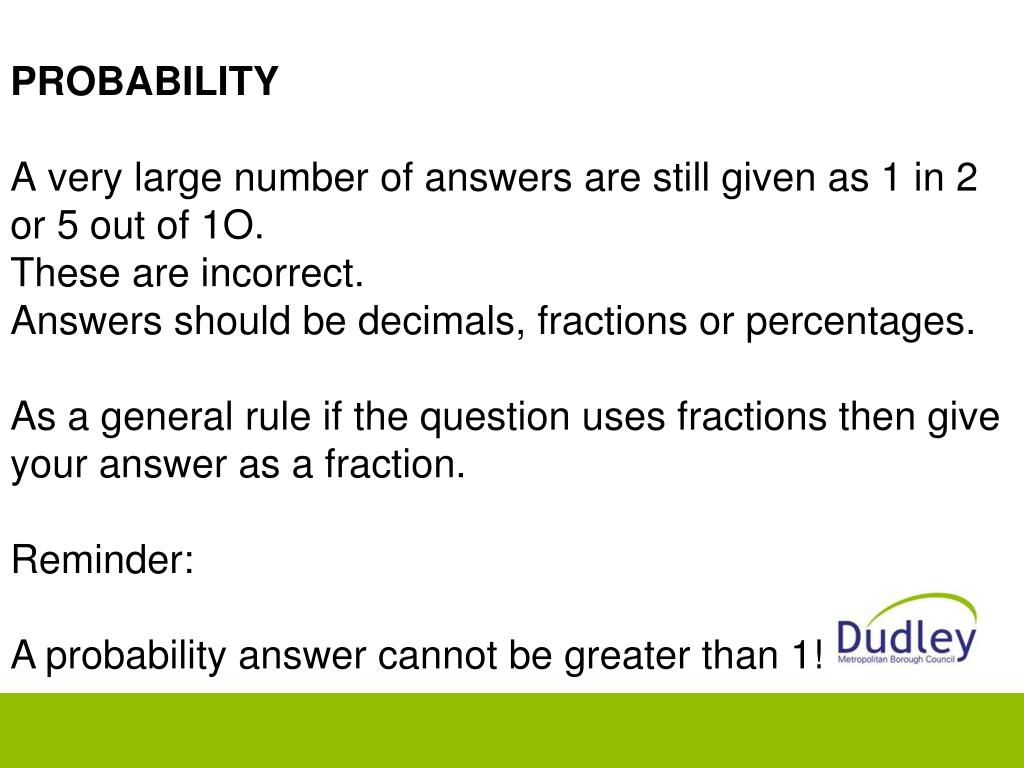 PROBABILITY

A very large number of answers are still given as 1 in 2 or 5 out of 1O.
These are incorrect.
Answers should be decimals, fractions or percentages.

As a general rule if the question uses fractions then give your answer as a fraction.

Reminder:

A probability answer cannot be greater than 1!

Dudley
Metropolitan Borough Council